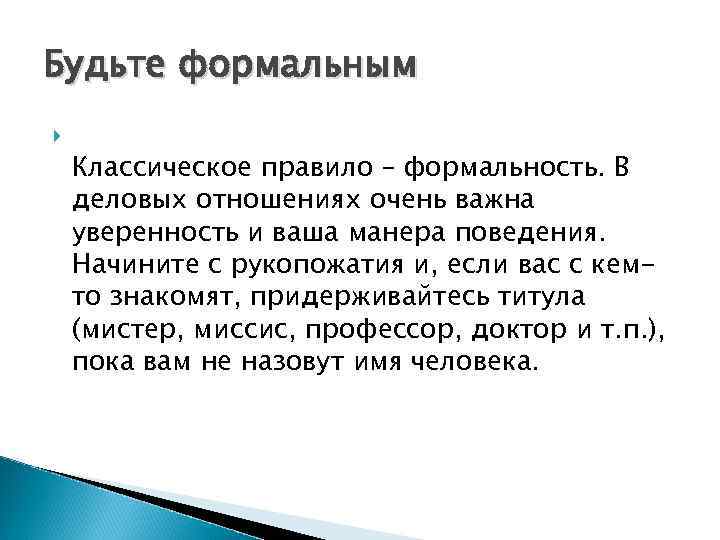 Будьте формальным

Классическое правило – формальность. В деловых отношениях очень важна уверенность и ваша манера поведения. Начините с рукопожатия и, если вас с кем-то знакомят, придерживайтесь титула (мистер, миссис, профессор, доктор и т.п.), пока вам не назовут имя человека.